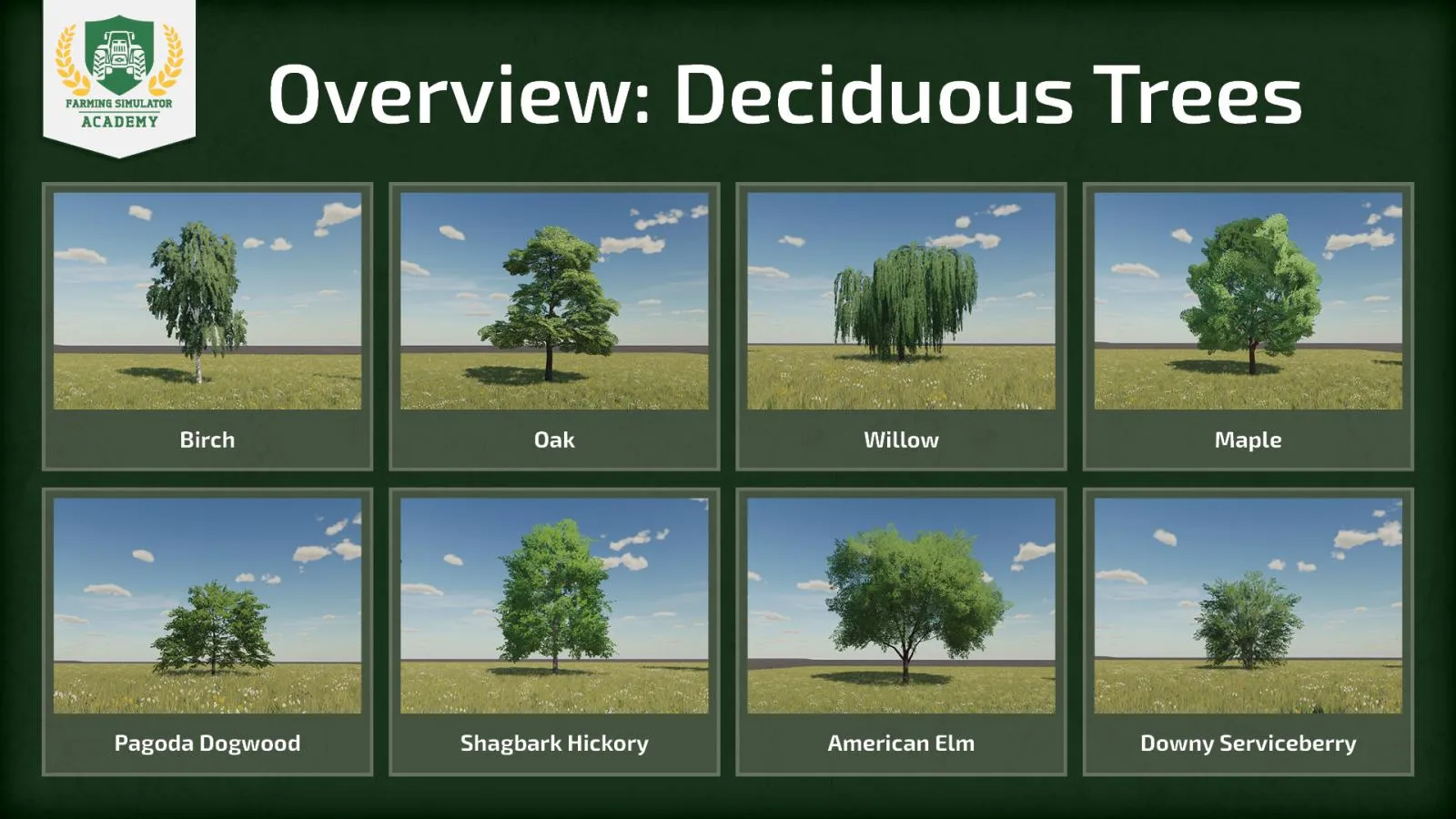 FARMING SIMULATOR ACADEMY

Overview: Deciduous Trees

Birch

Oak

Willow

Maple

Pagoda Dogwood

Shagbark Hickory

American Elm

Downy Serviceberry